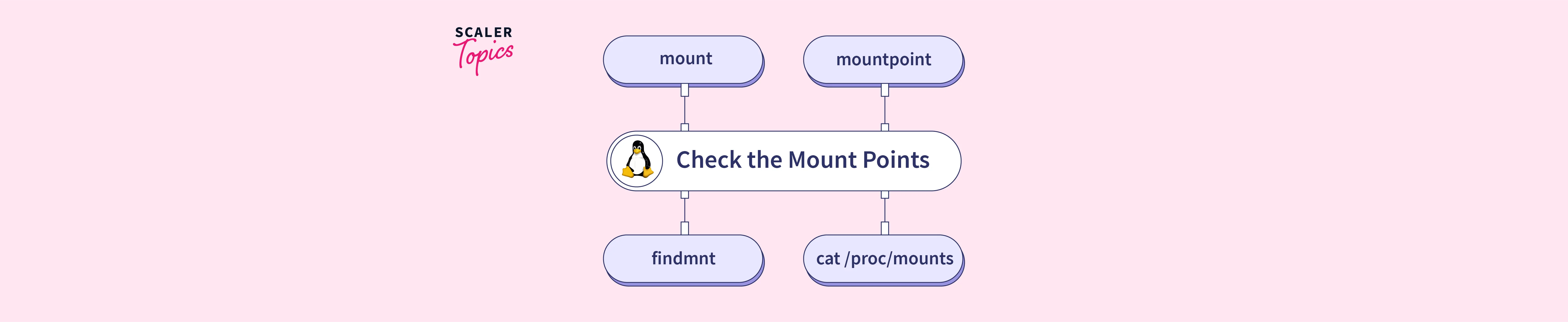 SCALER
Topics

mount

mountpoint

Check the Mount Points

findmnt

cat /proc/mounts